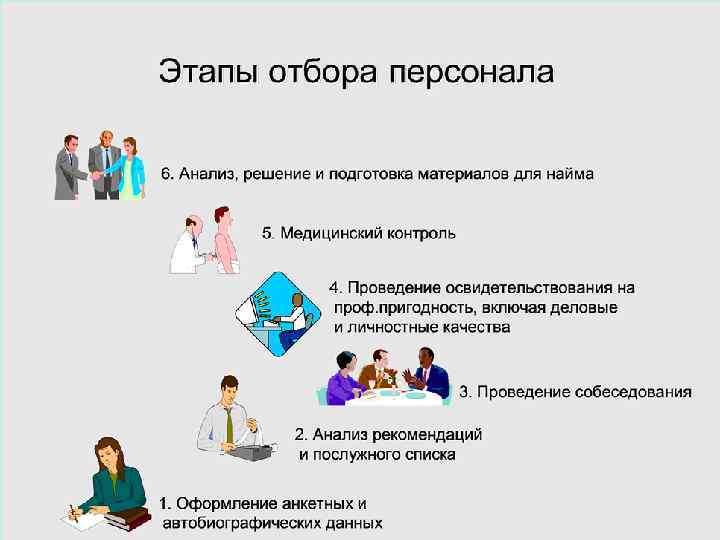 Этапы отбора персонала

6. Анализ, решение и подготовка материалов для найма

5. Медицинский контроль

4. Проведение освидетельствования на проф.пригодность, включая деловые и личностные качества

3. Проведение собеседования

2. Анализ рекомендаций и послужного списка

1. Оформление анкетных и автобиографических данных